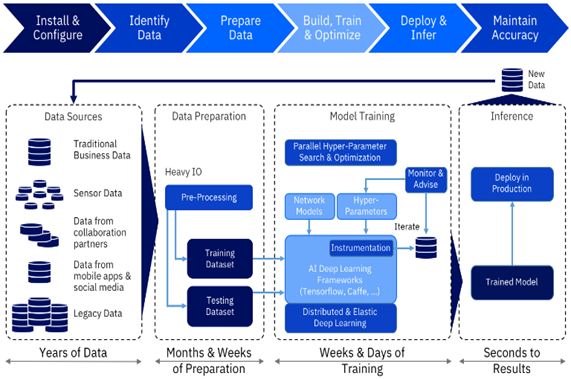 Install & Configure

Identify Data

Prepare Data

Build, Train & Optimize

Deploy & Infer

Maintain Accuracy

New Data

Data Sources

Traditional Business Data

Sensor Data

Data from collaboration partners

Data from mobile apps & social media

Legacy Data

Data Preparation

Heavy IO

Pre-Processing

Training Dataset

Testing Dataset

Model Training

Parallel Hyper-Parameter Search & Optimization

Monitor & Advise

Network Models

Hyper-Parameters

Iterate

Instrumentation

AI Deep Learning Frameworks (Tensorflow, Caffe, ...)

Distributed & Elastic Deep Learning

Inference

Deploy in Production

Trained Model

Years of Data

Months & Weeks of Preparation

Weeks & Days of Training

Seconds to Results